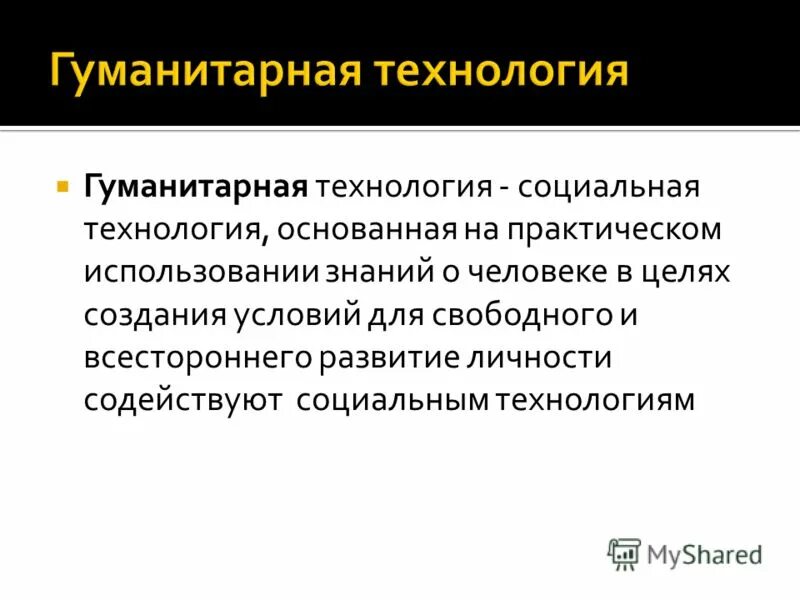 Гуманитарная технология

Гуманитарная технология - социальная технология, основанная на практическом использовании знаний о человеке в целях создания условий для свободного и всестороннего развитие личности содействуют социальным технологиям

MyShared